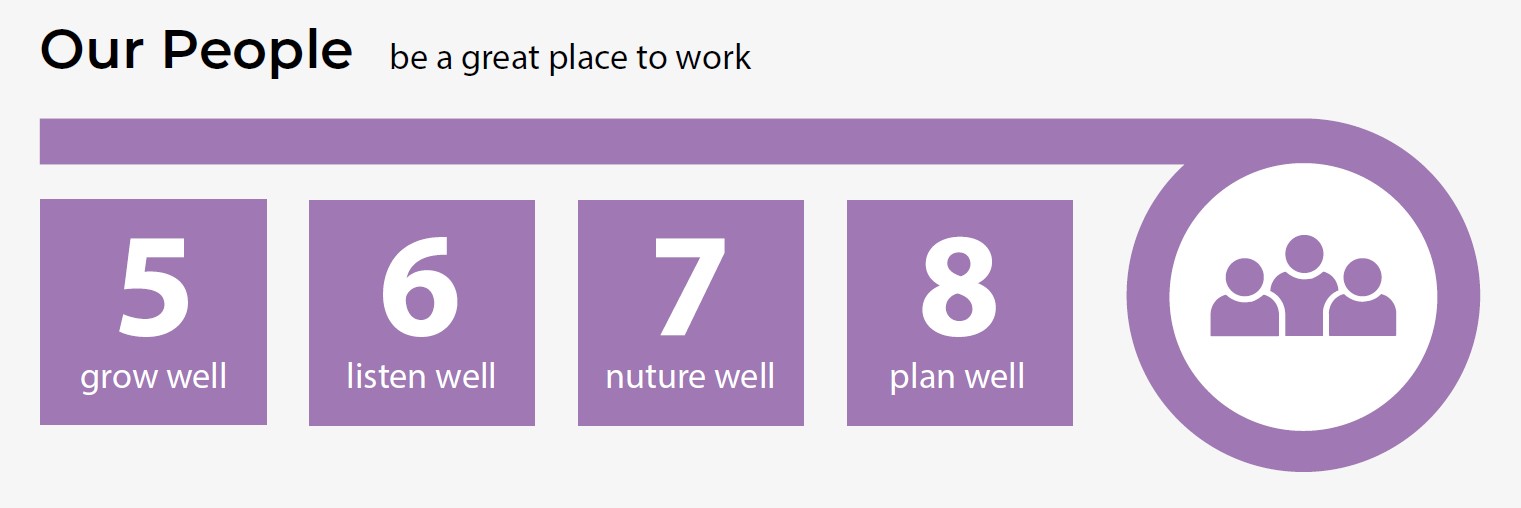 Our People be a great place to work

5
grow well

6
listen well

7
nuture well

8
plan well